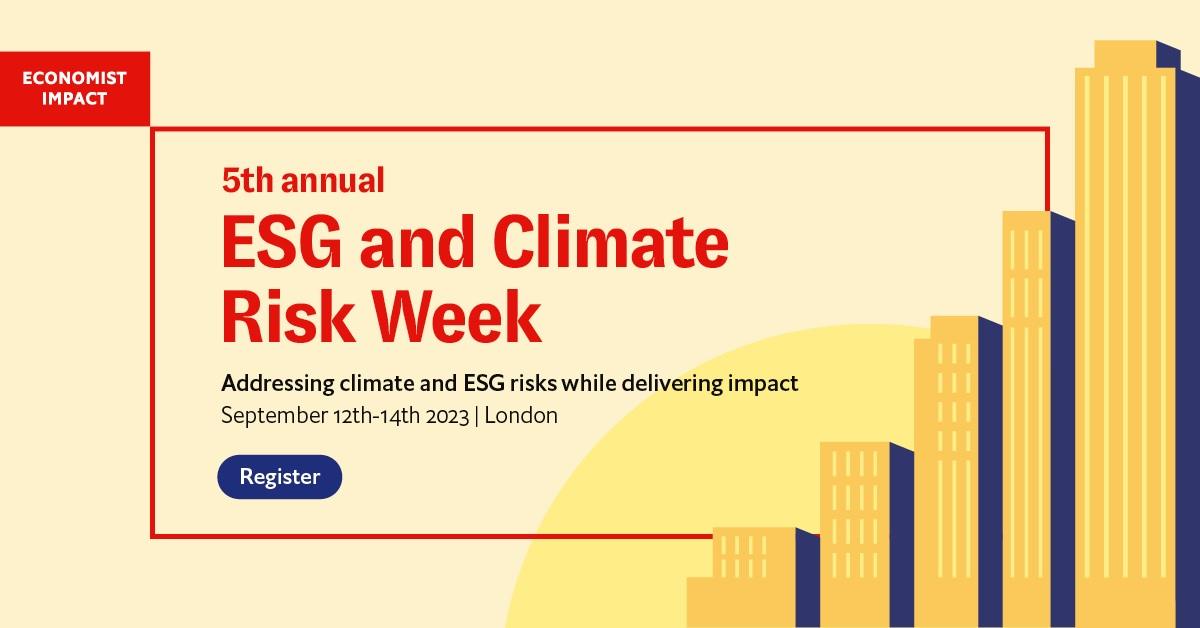 ECONOMIST IMPACT

5th annual

ESG and Climate Risk Week

Addressing climate and ESG risks while delivering impact

September 12th-14th 2023 | London

Register